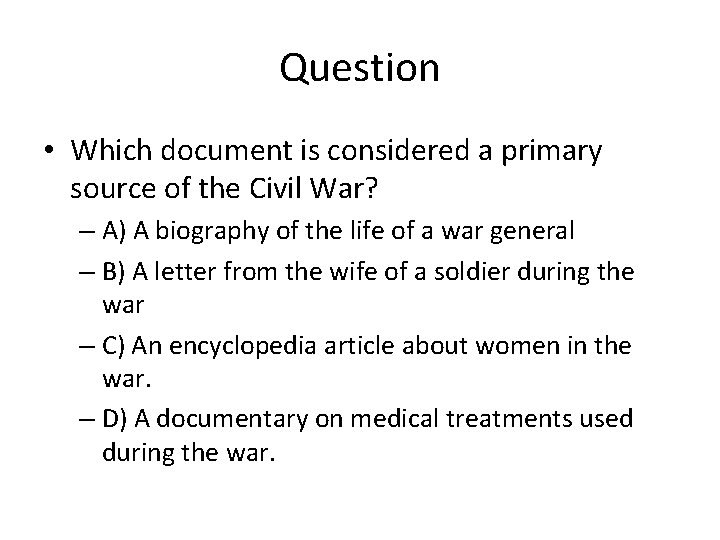 Question

• Which document is considered a primary source of the Civil War?

– A) A biography of the life of a war general

– B) A letter from the wife of a soldier during the war

– C) An encyclopedia article about women in the war.

– D) A documentary on medical treatments used during the war.